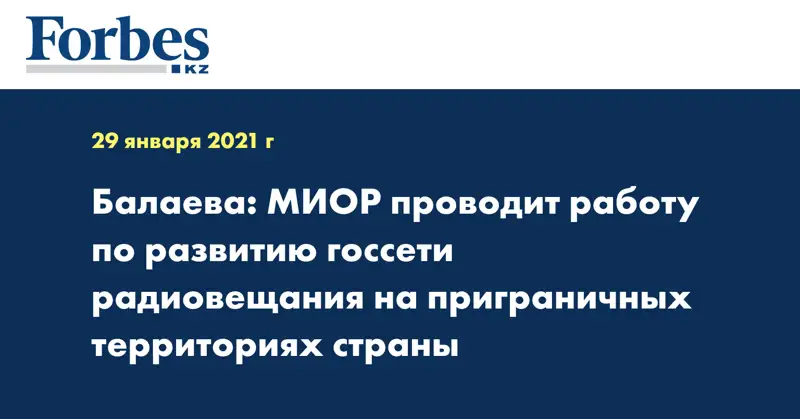 Forbes
KZ

29 января 2021 г

Балаева: МИОР проводит работу по развитию госсети радиовещания на приграничных территориях страны